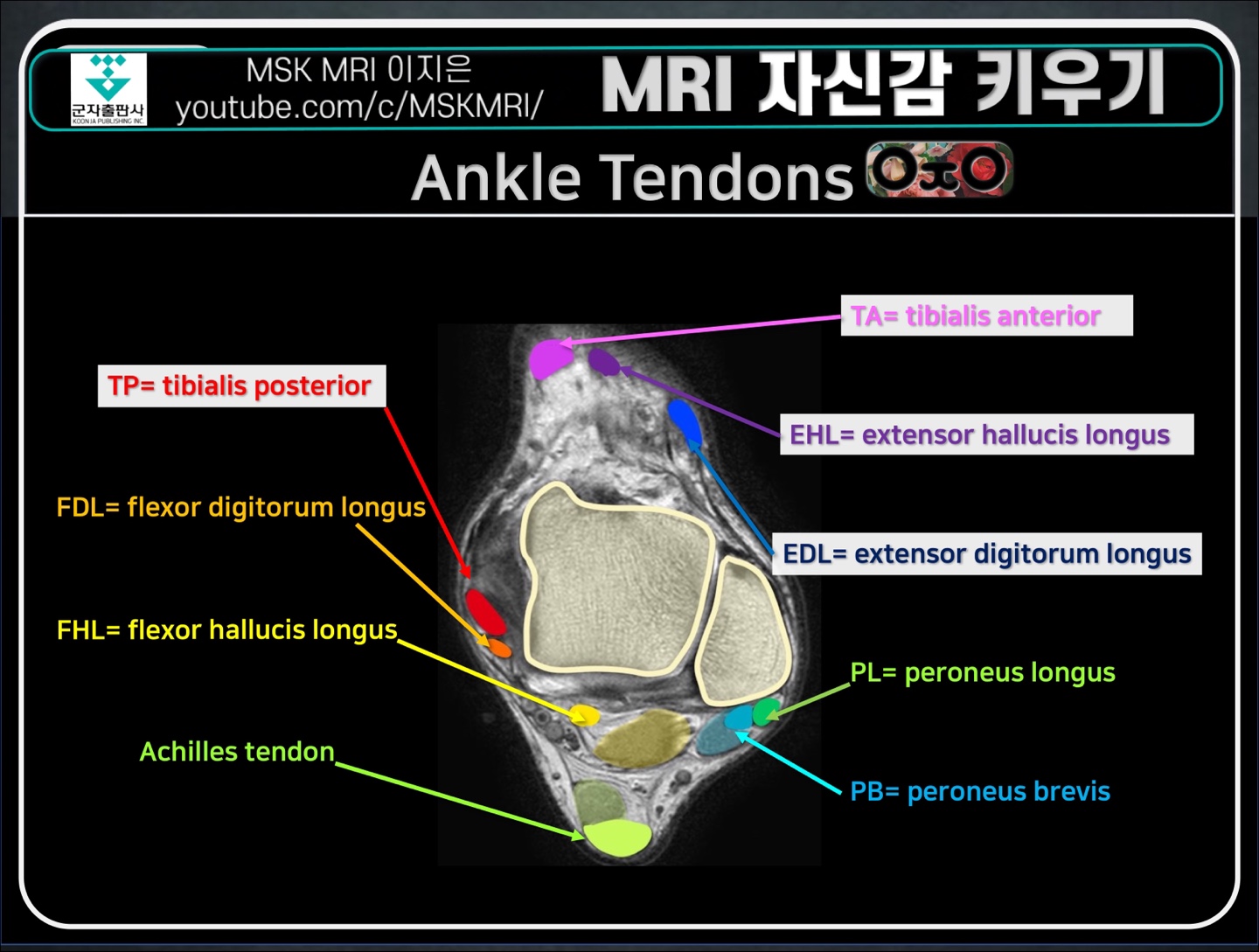 군자출판사
KOONJA PUBLISHING INC.

MSK MRI 이지은
youtube.com/c/MSKMRI/

MRI 자신감 키우기

Ankle Tendons

TA= tibialis anterior

TP= tibialis posterior

EHL= extensor hallucis longus

FDL= flexor digitorum longus

EDL= extensor digitorum longus

FHL= flexor hallucis longus

PL= peroneus longus

Achilles tendon

PB= peroneus brevis